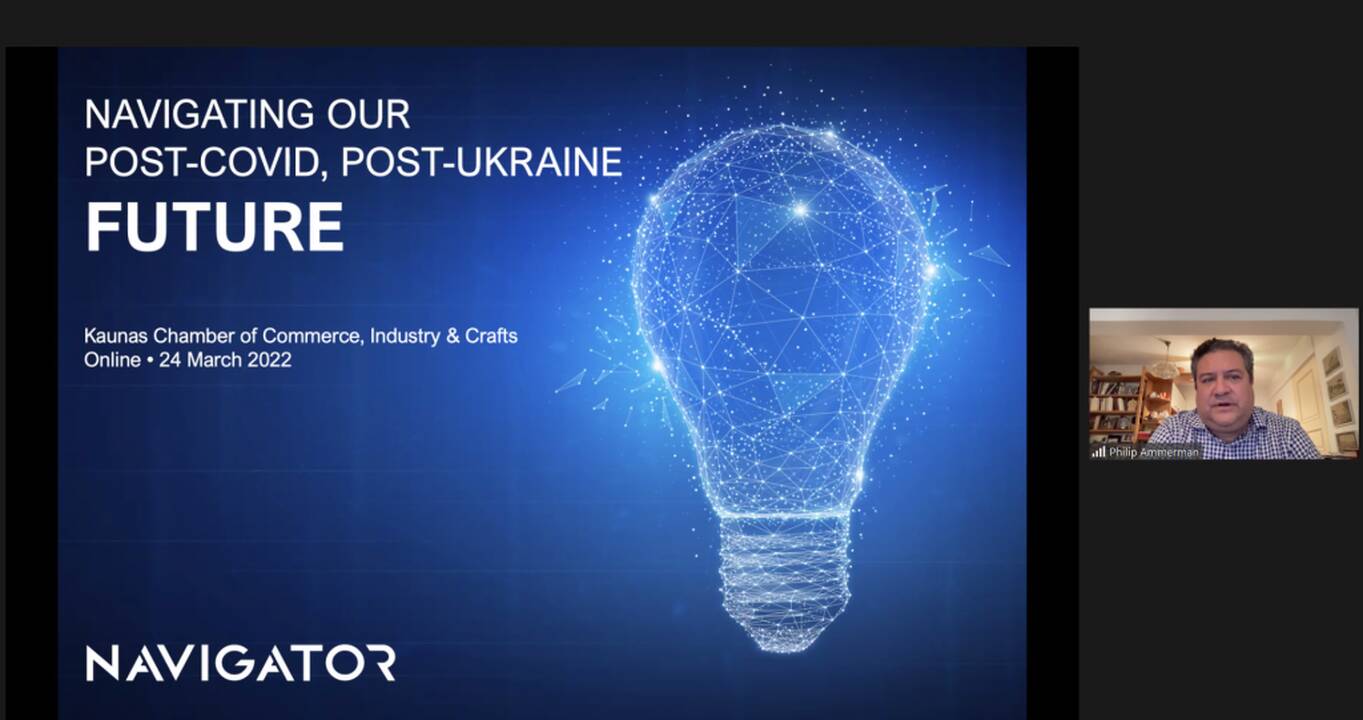 NAVIGATING OUR
POST-COVID, POST-UKRAINE
FUTURE

Kaunas Chamber of Commerce, Industry & Crafts
Online • 24 March 2022

NAVIGATOR

Philip Ammerman